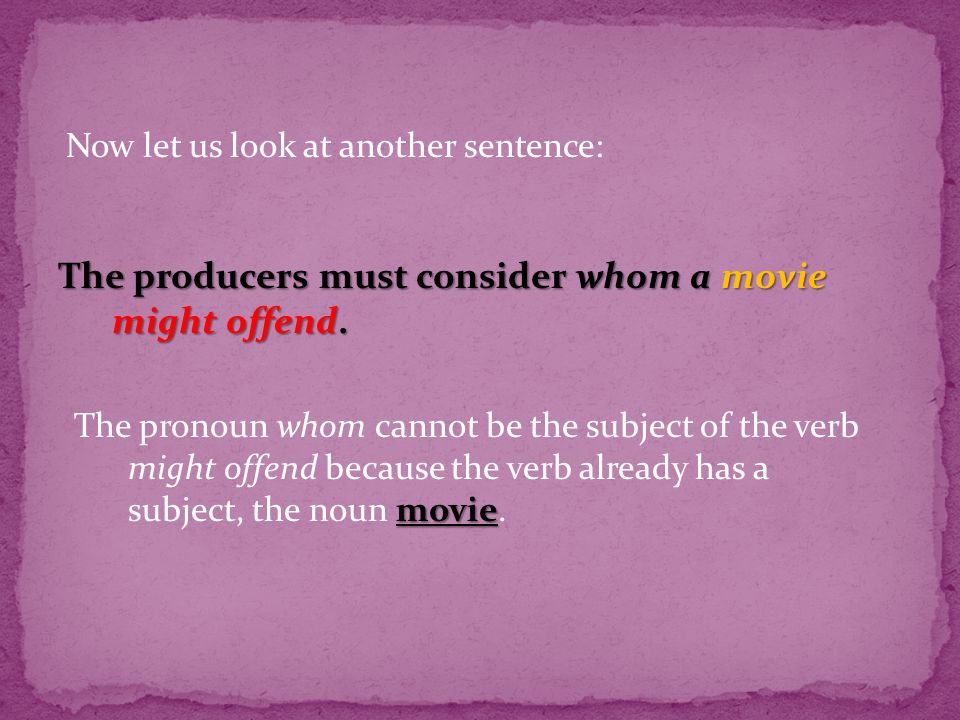 Now let us look at another sentence:

The producers must consider whom a movie might offend.

The pronoun whom cannot be the subject of the verb might offend because the verb already has a subject, the noun movie.